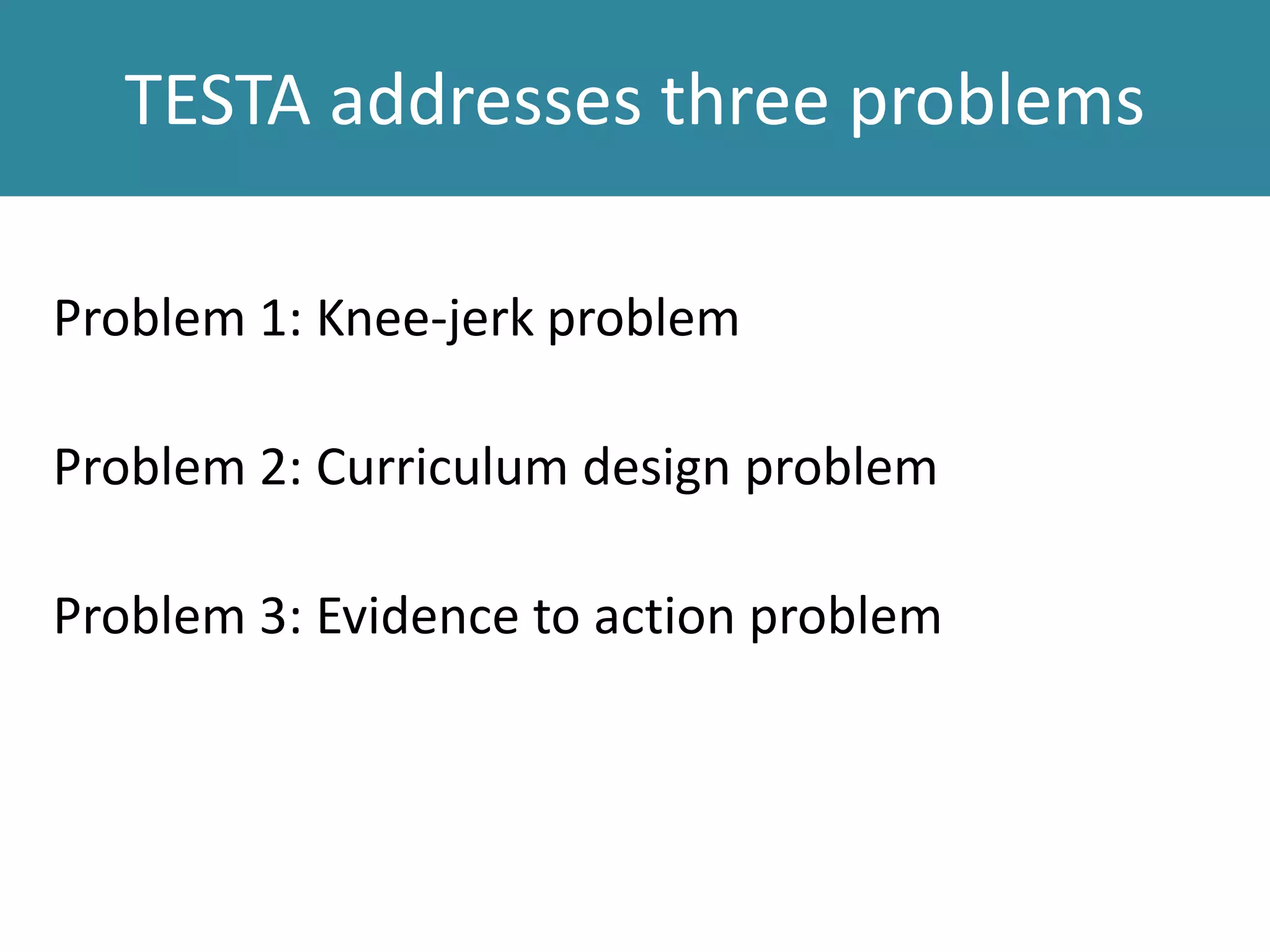 TESTA addresses three problems

Problem 1: Knee-jerk problem

Problem 2: Curriculum design problem

Problem 3: Evidence to action problem